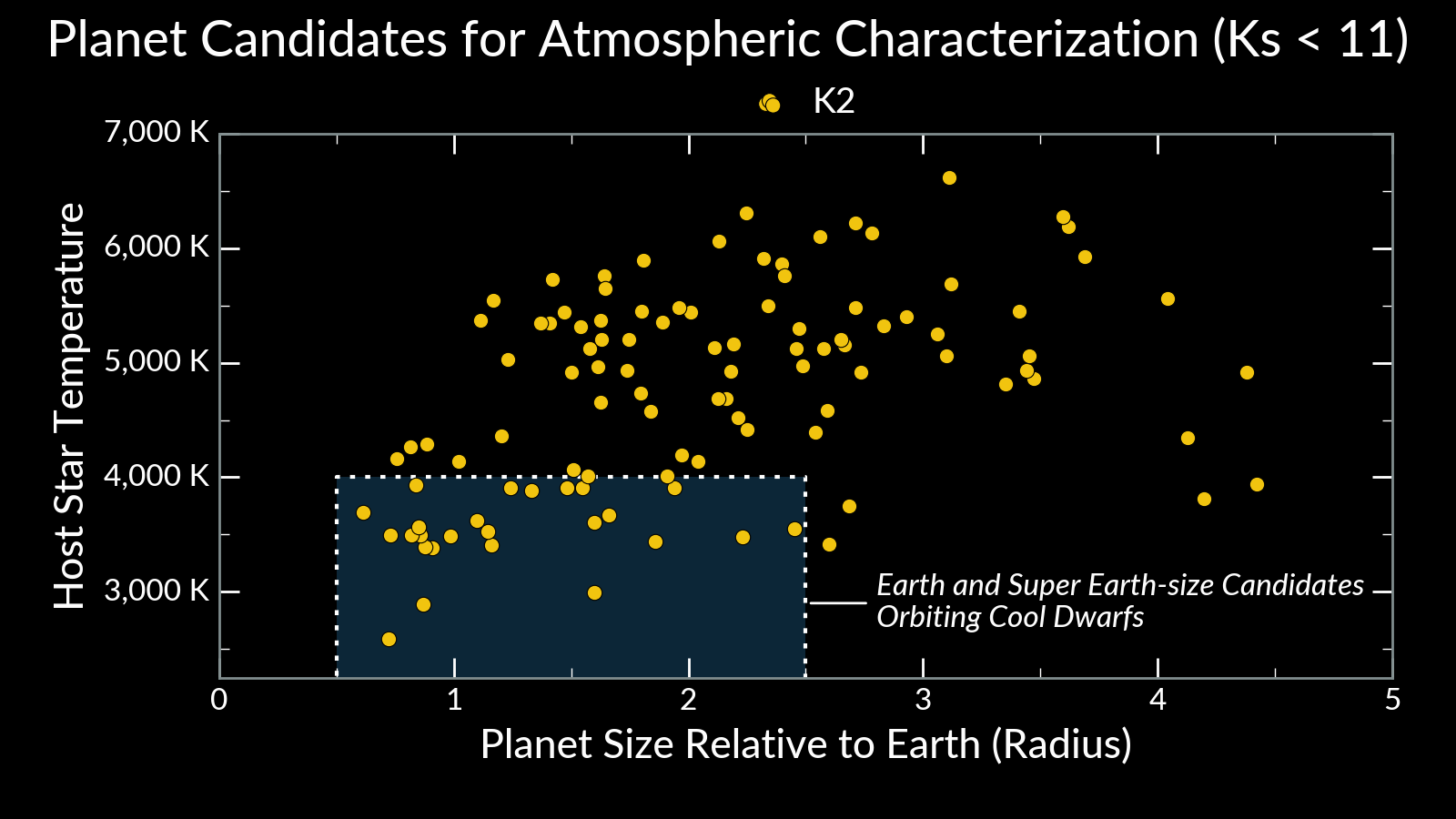 Planet Candidates for Atmospheric Characterization (Ks < 11)

K2

Host Star Temperature

7,000 K
6,000 K
5,000 K
4,000 K
3,000 K

Earth and Super Earth-size Candidates Orbiting Cool Dwarfs

0
1
2
3
4
5

Planet Size Relative to Earth (Radius)